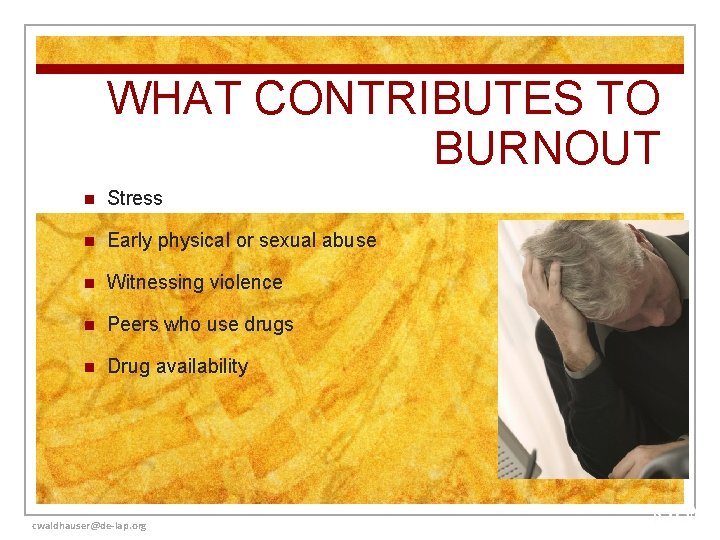 WHAT CONTRIBUTES TO BURNOUT

■ Stress
■ Early physical or sexual abuse
■ Witnessing violence
■ Peers who use drugs
■ Drug availability

cwaldhauser@de-lap.org